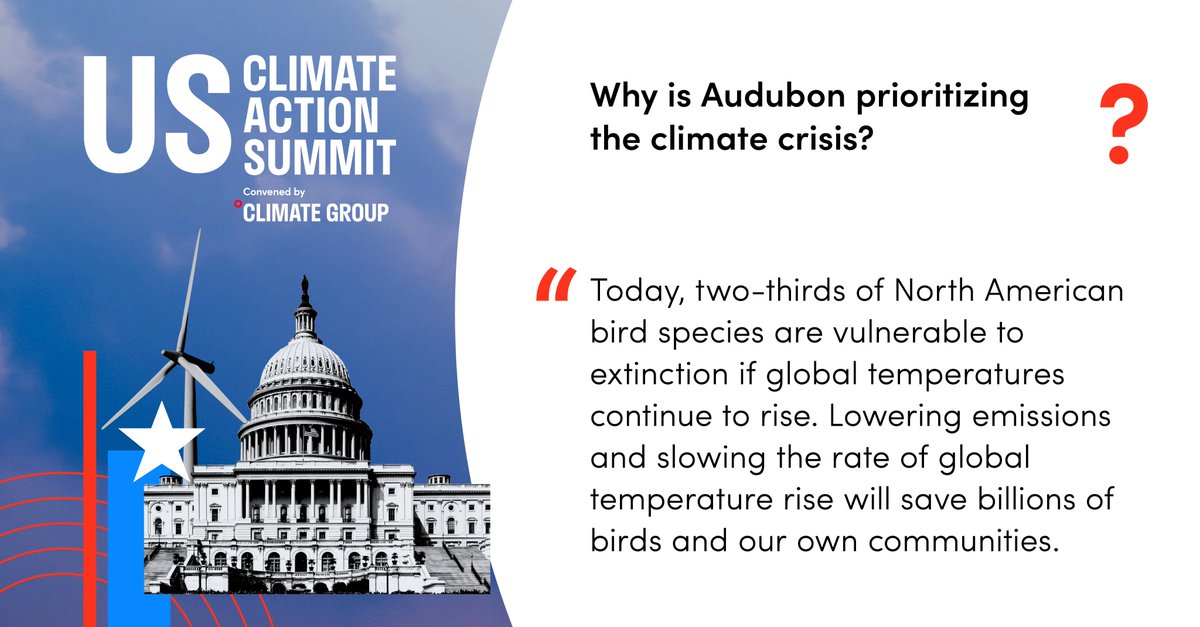 US CLIMATE ACTION SUMMIT

Convened by
CLIMATE GROUP

Why is Audubon prioritizing the climate crisis?

?

“ Today, two-thirds of North American bird species are vulnerable to extinction if global temperatures continue to rise. Lowering emissions and slowing the rate of global temperature rise will save billions of birds and our own communities.